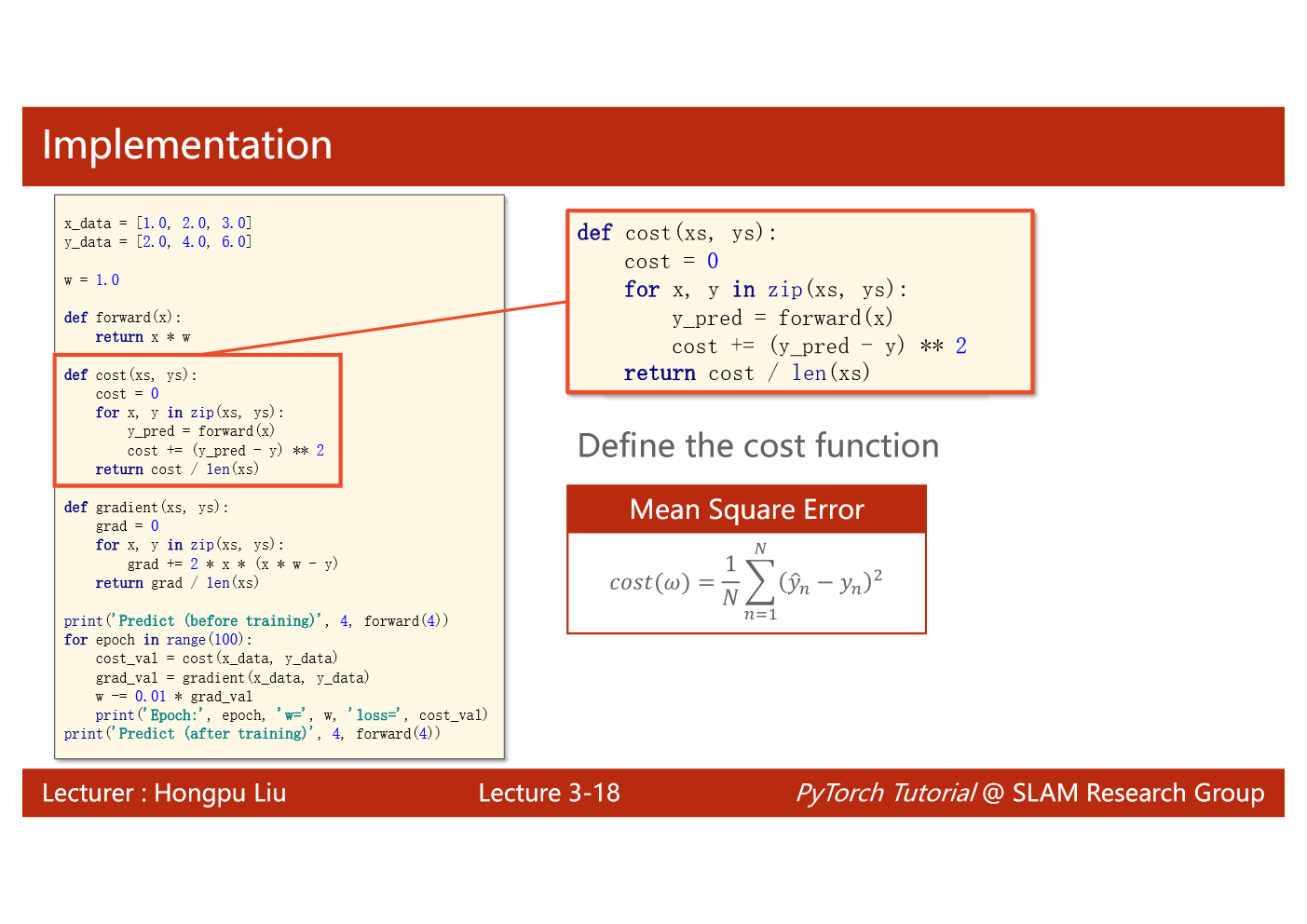 Implementation

x_data = [1.0, 2.0, 3.0]
y_data = [2.0, 4.0, 6.0]

w = 1.0

def forward(x):
    return x * w

def cost(xs, ys):
    cost = 0
    for x, y in zip(xs, ys):
        y_pred = forward(x)
        cost += (y_pred - y) ** 2
    return cost / len(xs)

def gradient(xs, ys):
    grad = 0
    for x, y in zip(xs, ys):
        grad += 2 * x * (x * w - y)
    return grad / len(xs)

print('Predict (before training)', 4, forward(4))
for epoch in range(100):
    cost_val = cost(x_data, y_data)
    grad_val = gradient(x_data, y_data)
    w -= 0.01 * grad_val
    print('Epoch:', epoch, 'w=', w, 'loss=', cost_val)
print('Predict (after training)', 4, forward(4))

def cost(xs, ys):
    cost = 0
    for x, y in zip(xs, ys):
        y_pred = forward(x)
        cost += (y_pred - y) ** 2
    return cost / len(xs)

Define the cost function

Mean Square Error

$cost(\omega) = \frac{1}{N}\sum_{n=1}^{N}(\hat{y}_n - y_n)^2$

Lecturer : Hongpu Liu

Lecture 3-18

PyTorch Tutorial @ SLAM Research Group